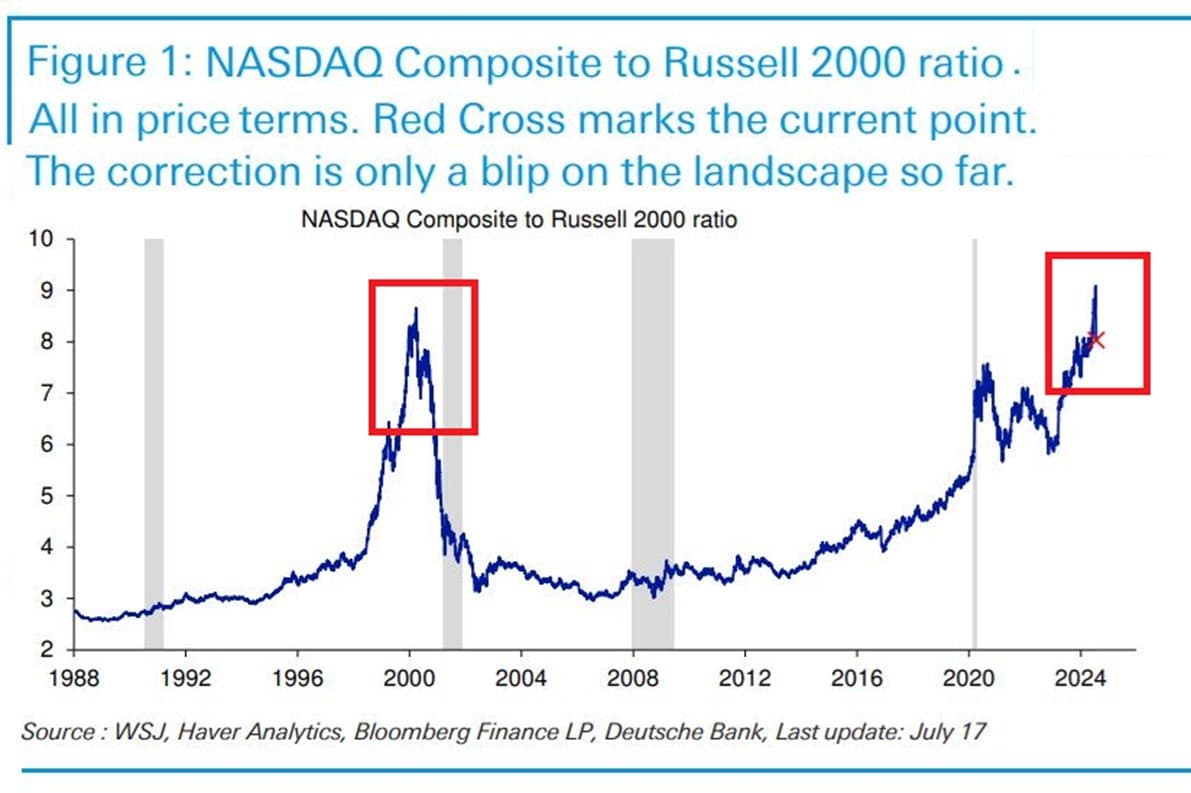 Figure 1: NASDAQ Composite to Russell 2000 ratio. All in price terms. Red Cross marks the current point. The correction is only a blip on the landscape so far.

NASDAQ Composite to Russell 2000 ratio

10
9
8
7
6
5
4
3
2

1988 1992 1996 2000 2004 2008 2012 2016 2020 2024

Source : WSJ, Haver Analytics, Bloomberg Finance LP, Deutsche Bank, Last update: July 17